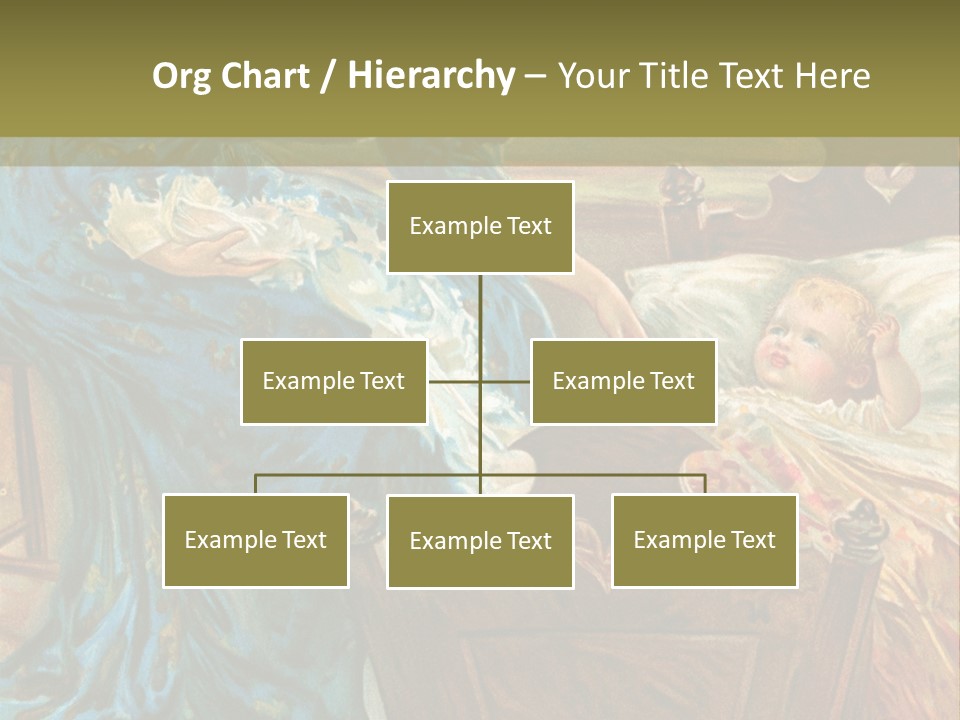 Org Chart / Hierarchy – Your Title Text Here

Example Text

Example Text

Example Text

Example Text

Example Text

Example Text